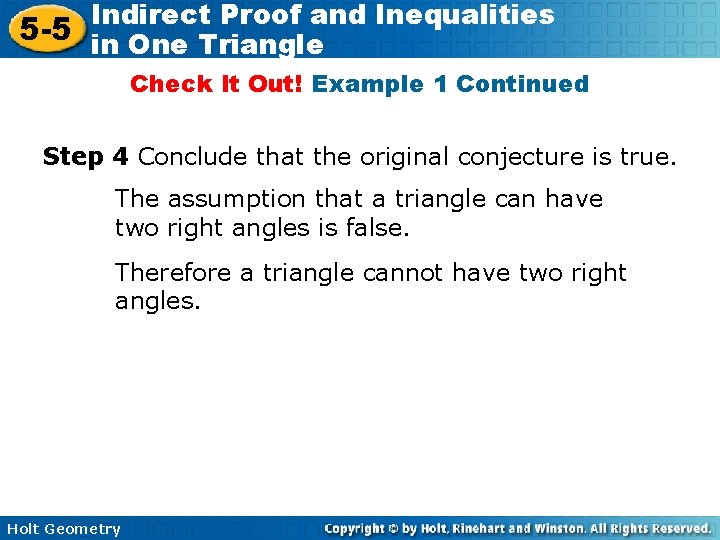 5-5 Indirect Proof and Inequalities in One Triangle

Check It Out! Example 1 Continued

Step 4 Conclude that the original conjecture is true.

The assumption that a triangle can have two right angles is false.

Therefore a triangle cannot have two right angles.

Holt Geometry

Copyright © by Holt, Rinehart and Winston. All Rights Reserved.